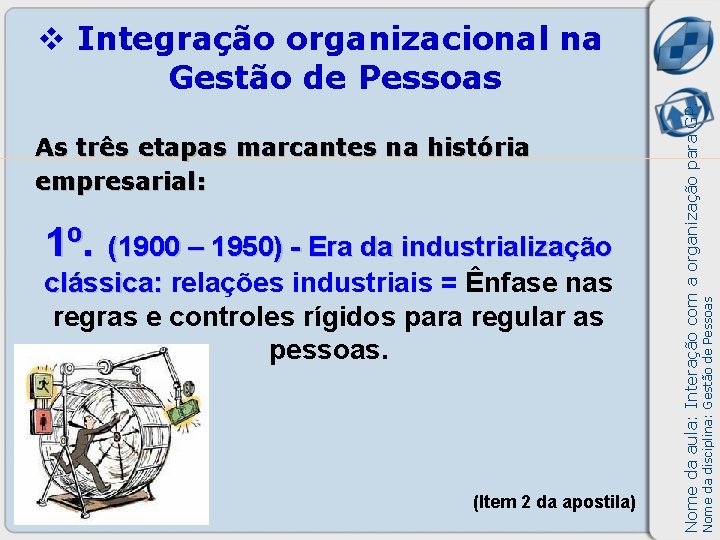 ❖ Integração organizacional na Gestão de Pessoas

As três etapas marcantes na história empresarial:

1º. (1900 – 1950) - Era da industrialização clássica: relações industriais = Ênfase nas regras e controles rígidos para regular as pessoas.

(Item 2 da apostila)

Nome da aula: Interação com a organização para GP
Nome da disciplina: Gestão de Pessoas